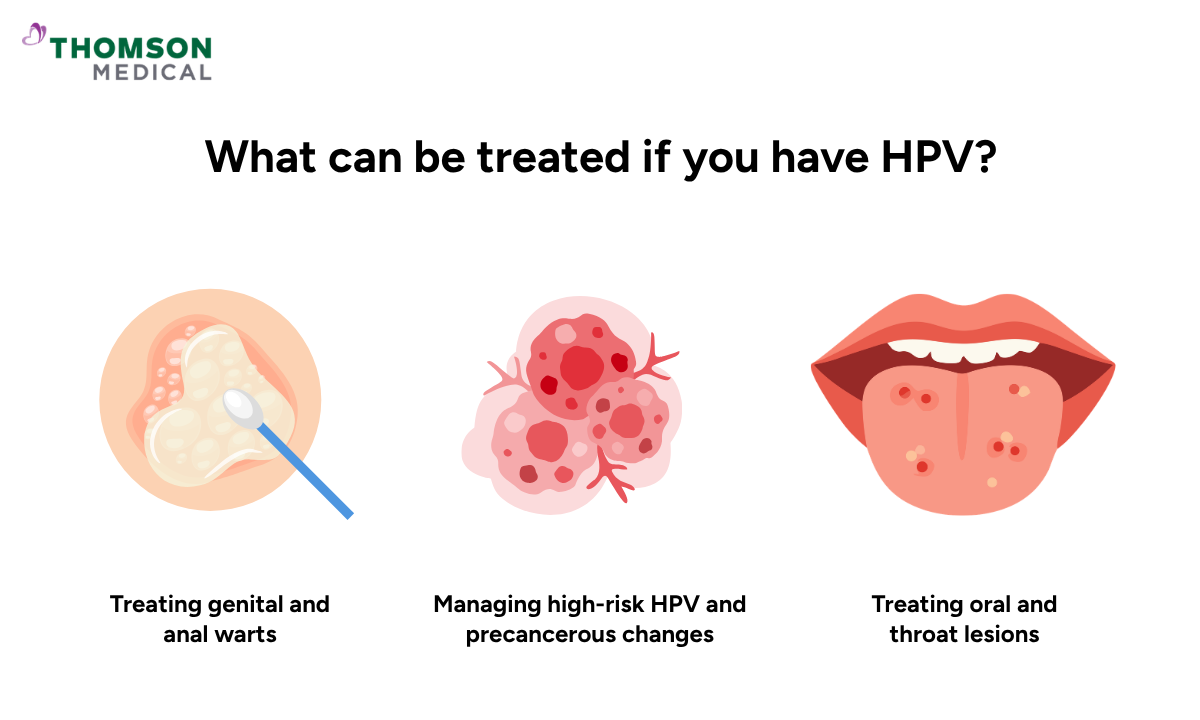 THOMSON
MEDICAL

What can be treated if you have HPV?

Treating genital and anal warts

Managing high-risk HPV and precancerous changes

Treating oral and throat lesions